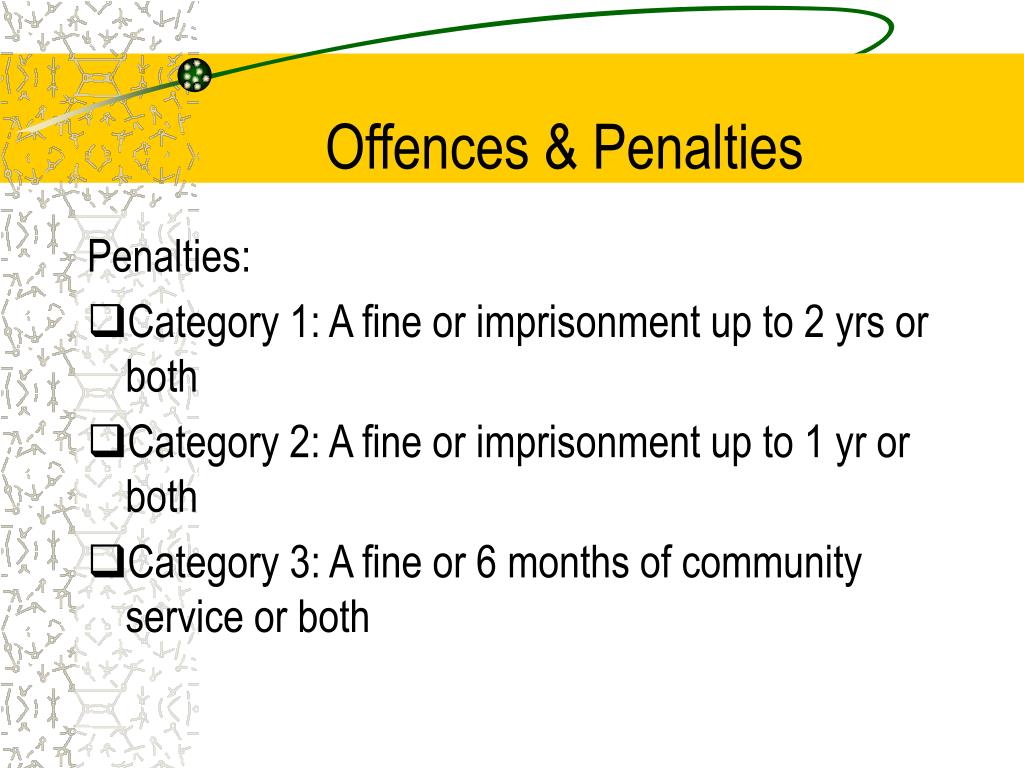 Offences & Penalties

Penalties:

❑Category 1: A fine or imprisonment up to 2 yrs or both

❑Category 2: A fine or imprisonment up to 1 yr or both

❑Category 3: A fine or 6 months of community service or both